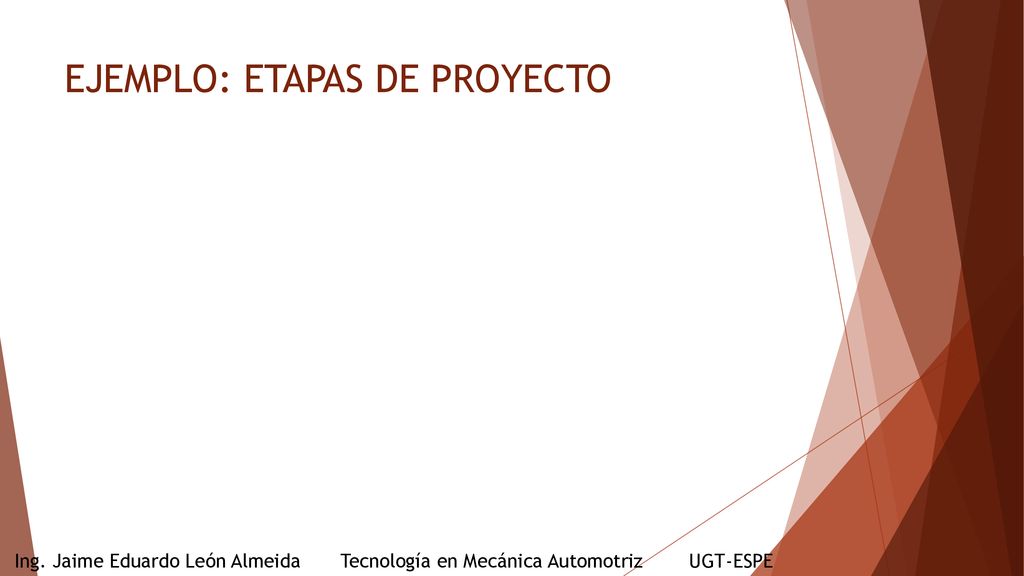 EJEMPLO: ETAPAS DE PROYECTO

Ing. Jaime Eduardo León Almeida Tecnología en Mecánica Automotriz UGT-ESPE